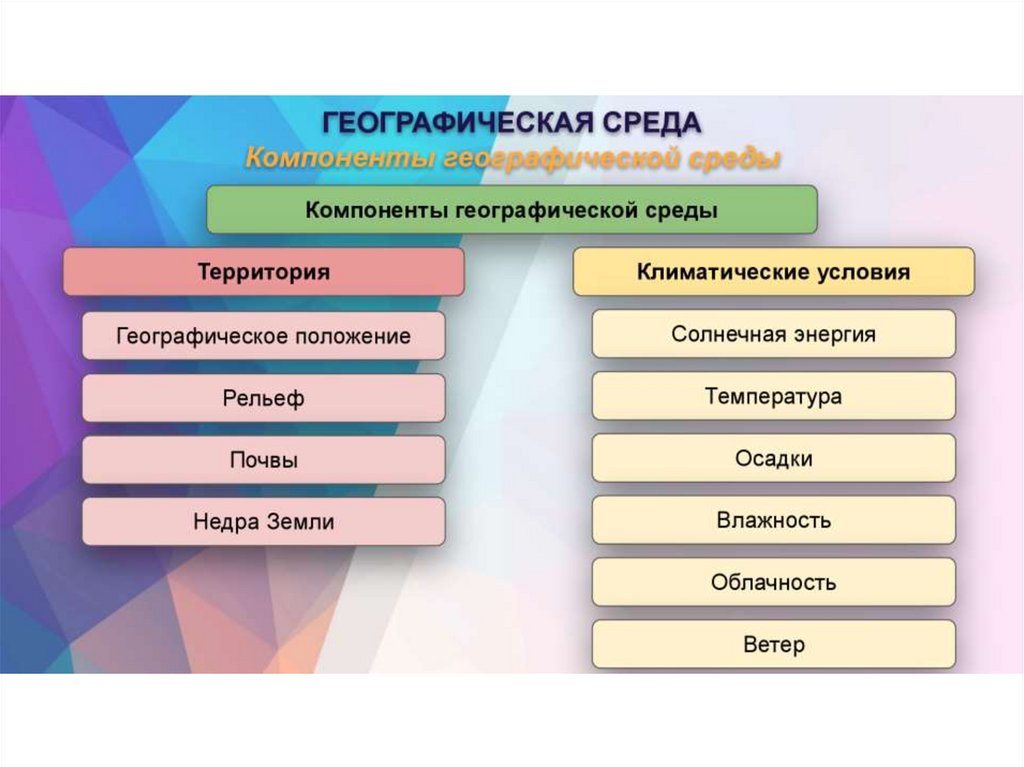 ГЕОГРАФИЧЕСКАЯ СРЕДА
Компоненты географической среды

Компоненты географической среды

Территория

Географическое положение

Рельеф

Почвы

Недра Земли

Климатические условия

Солнечная энергия

Температура

Осадки

Влажность

Облачность

Ветер